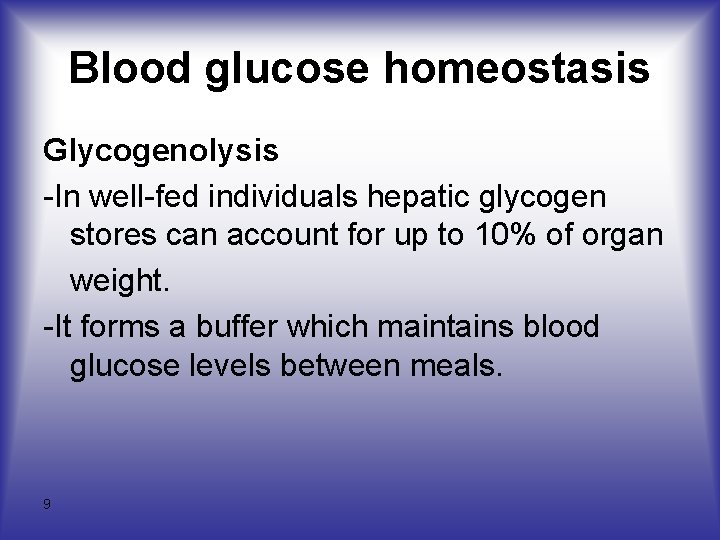 Blood glucose homeostasis

Glycogenolysis

-In well-fed individuals hepatic glycogen stores can account for up to 10% of organ weight.

-It forms a buffer which maintains blood glucose levels between meals.

9